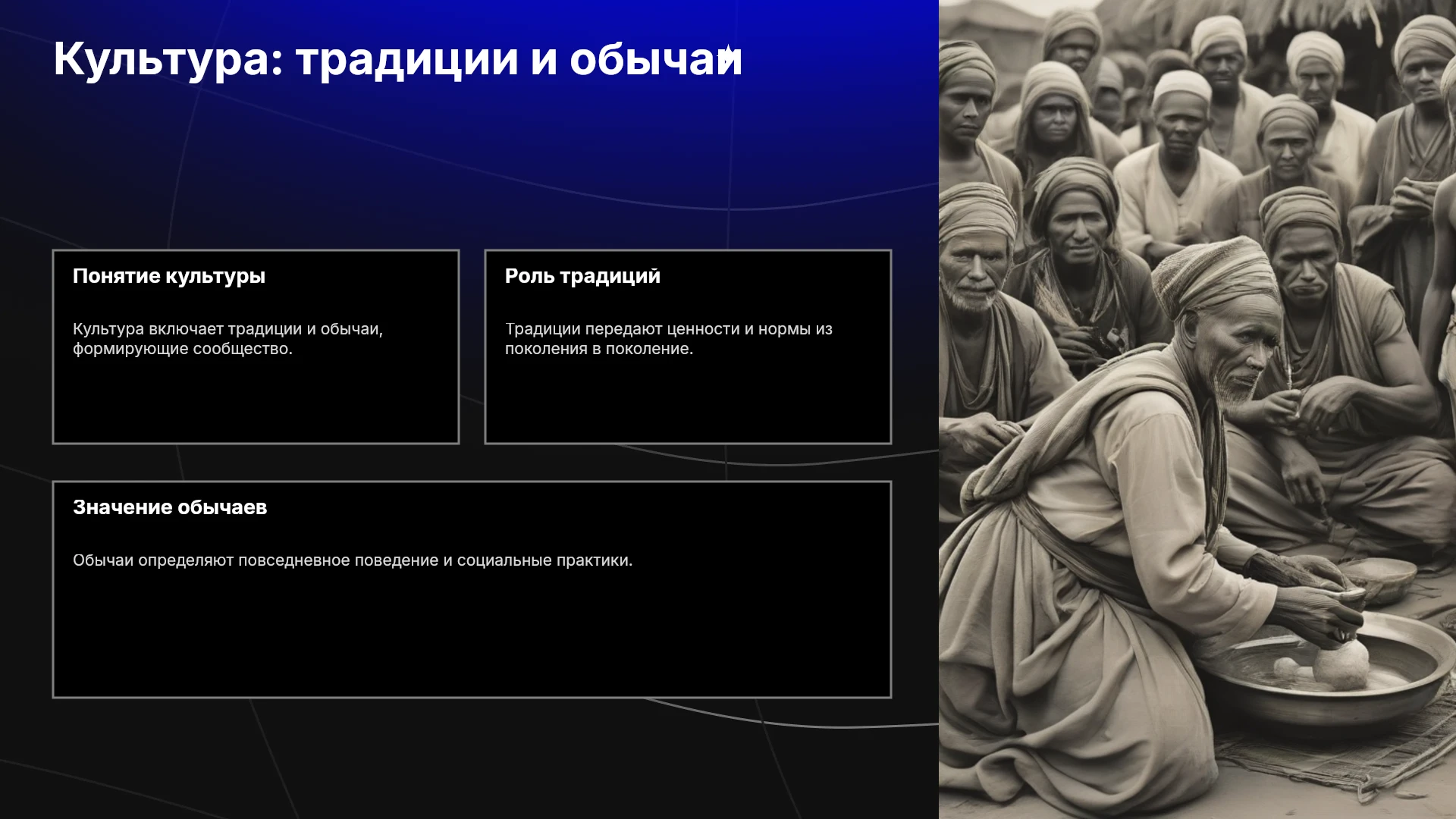 Культура: традиции и обычаи

Понятие культуры

Культура включает традиции и обычаи, формирующие сообщество.

Роль традиций

Традиции передают ценности и нормы из поколения в поколение.

Значение обычаев

Обычаи определяют повседневное поведение и социальные практики.